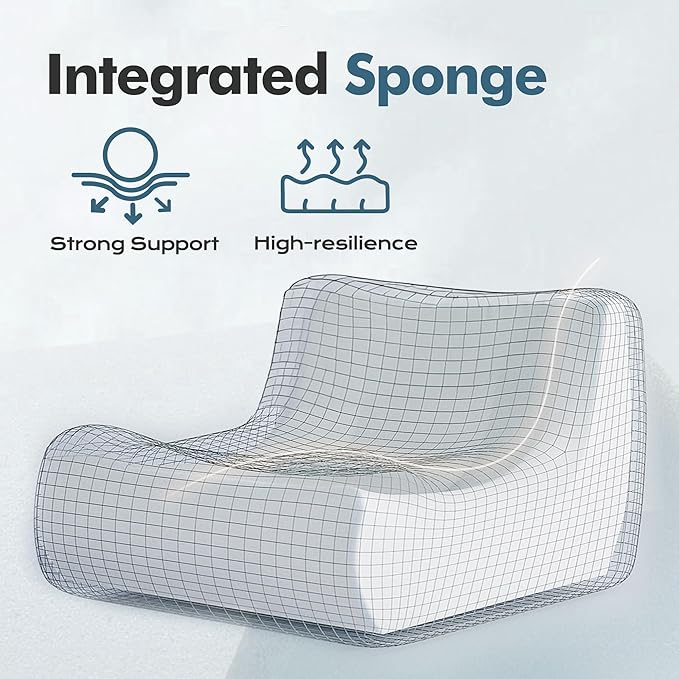 Integrated Sponge

Strong Support

High-resilience